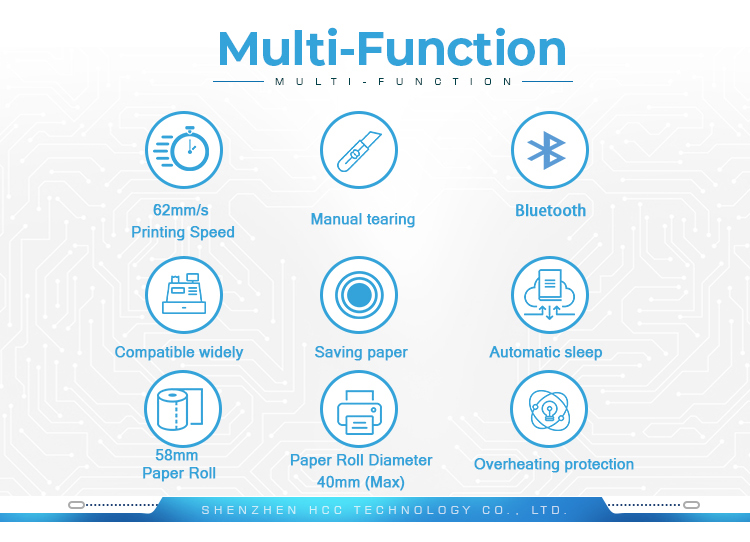 Multi-Function

MULTI-FUNCTION

62mm/s
Printing Speed

Manual tearing

Bluetooth

Compatible widely

Saving paper

Automatic sleep

58mm
Paper Roll

Paper Roll Diameter
40mm (Max)

Overheating protection

SHENZHEN HCC TECHNOLOGY CO., LTD.